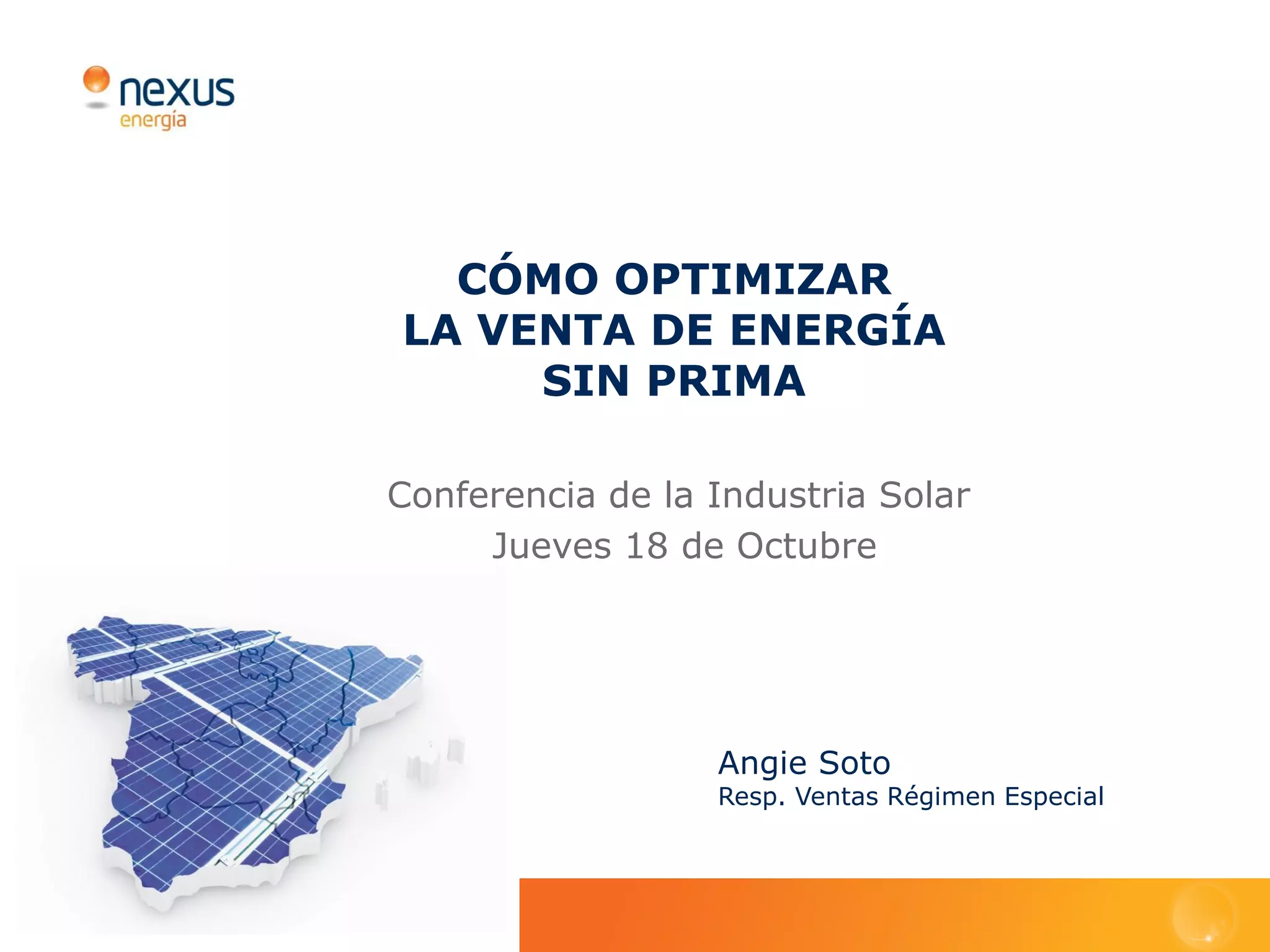 nexus
energía

CÓMO OPTIMIZAR
LA VENTA DE ENERGÍA
SIN PRIMA

Conferencia de la Industria Solar
Jueves 18 de Octubre

Angie Soto
Resp. Ventas Régimen Especial